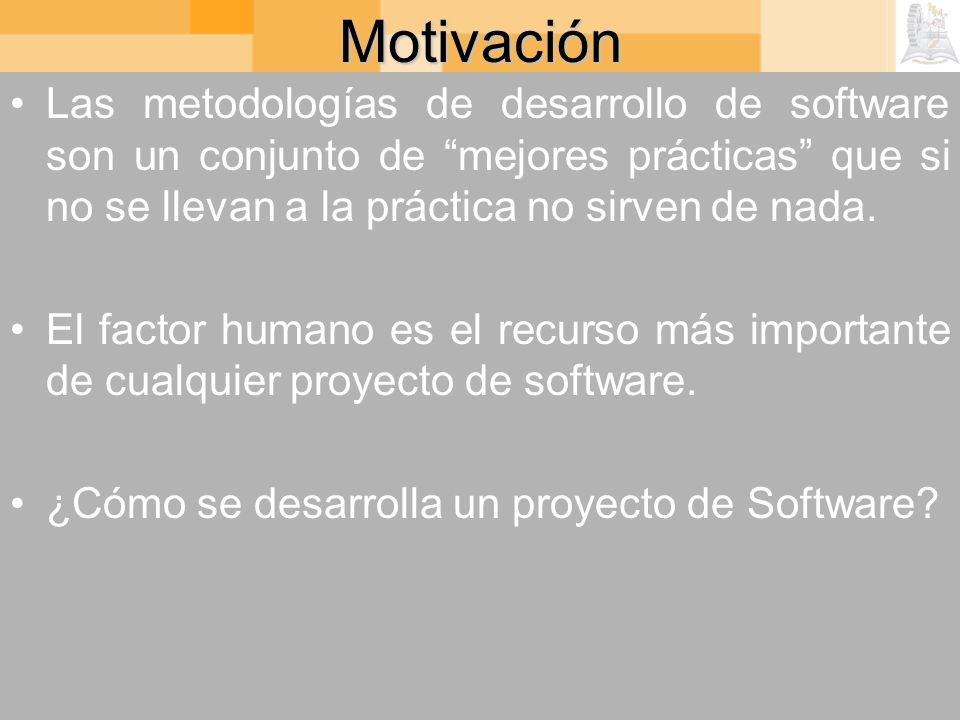 Motivación

• Las metodologías de desarrollo de software son un conjunto de “mejores prácticas” que si no se llevan a la práctica no sirven de nada.

• El factor humano es el recurso más importante de cualquier proyecto de software.

• ¿Cómo se desarrolla un proyecto de Software?